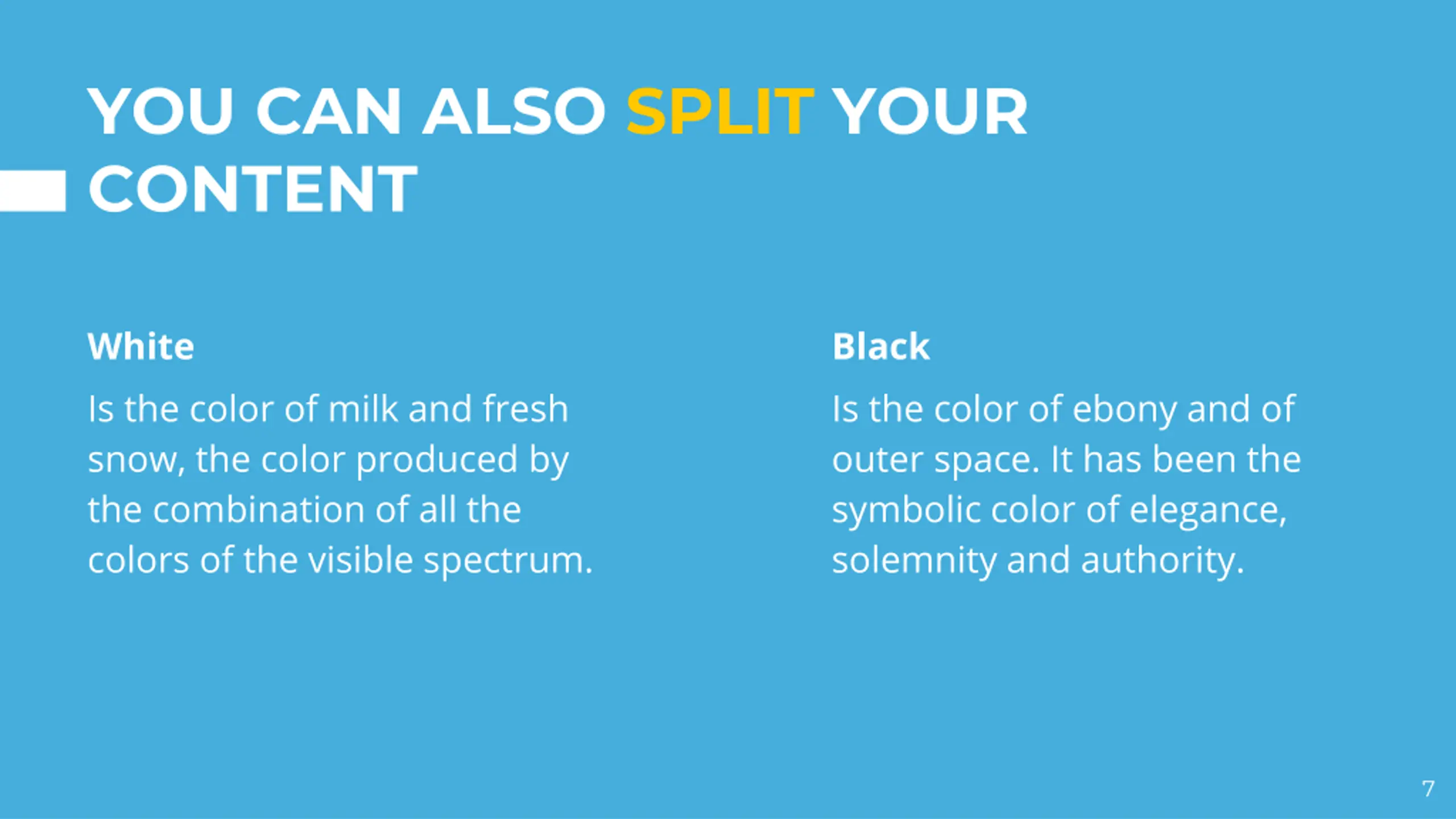 YOU CAN ALSO SPLIT YOUR CONTENT

White

Is the color of milk and fresh snow, the color produced by the combination of all the colors of the visible spectrum.

Black

Is the color of ebony and of outer space. It has been the symbolic color of elegance, solemnity and authority.

7